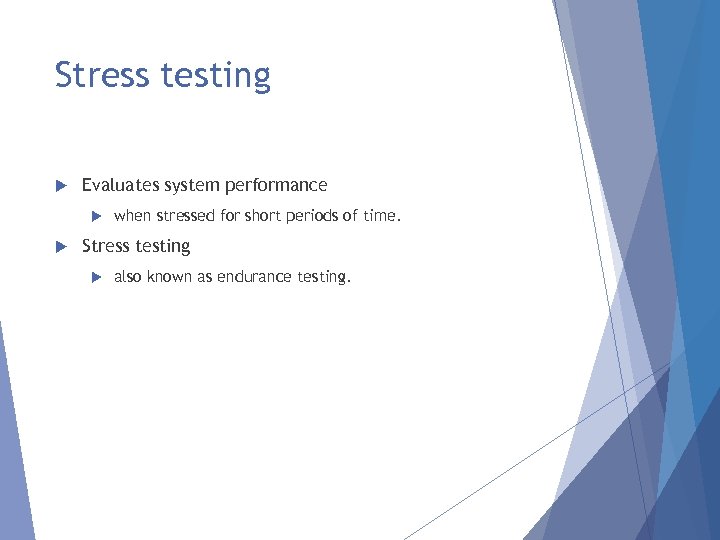 Stress testing

Evaluates system performance

when stressed for short periods of time.

Stress testing

also known as endurance testing.